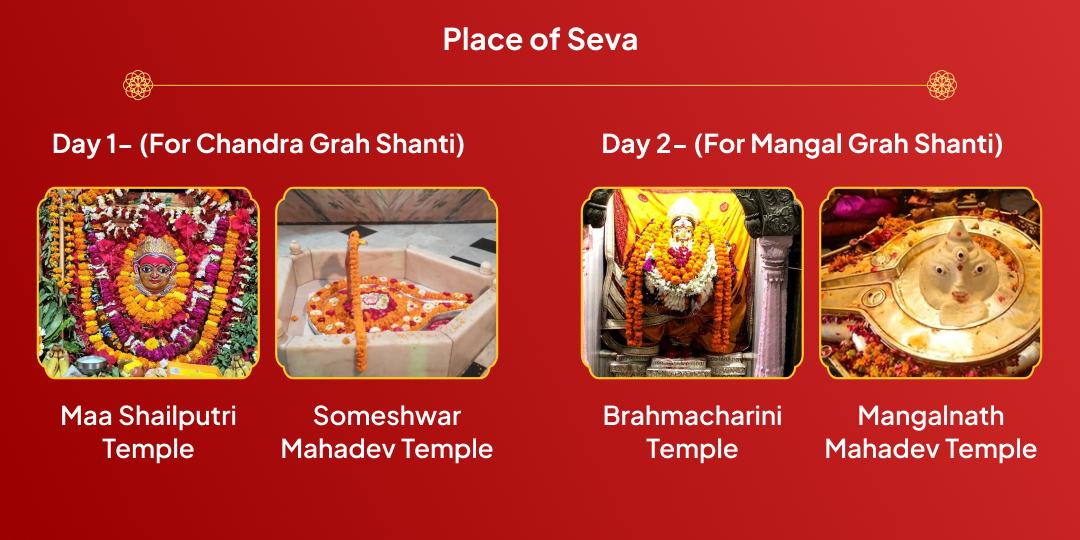 Place of Seva

Day 1– (For Chandra Grah Shanti)

Maa Shailputri Temple

Someshwar Mahadev Temple

Day 2– (For Mangal Grah Shanti)

Brahmacharini Temple

Mangalnath Mahadev Temple